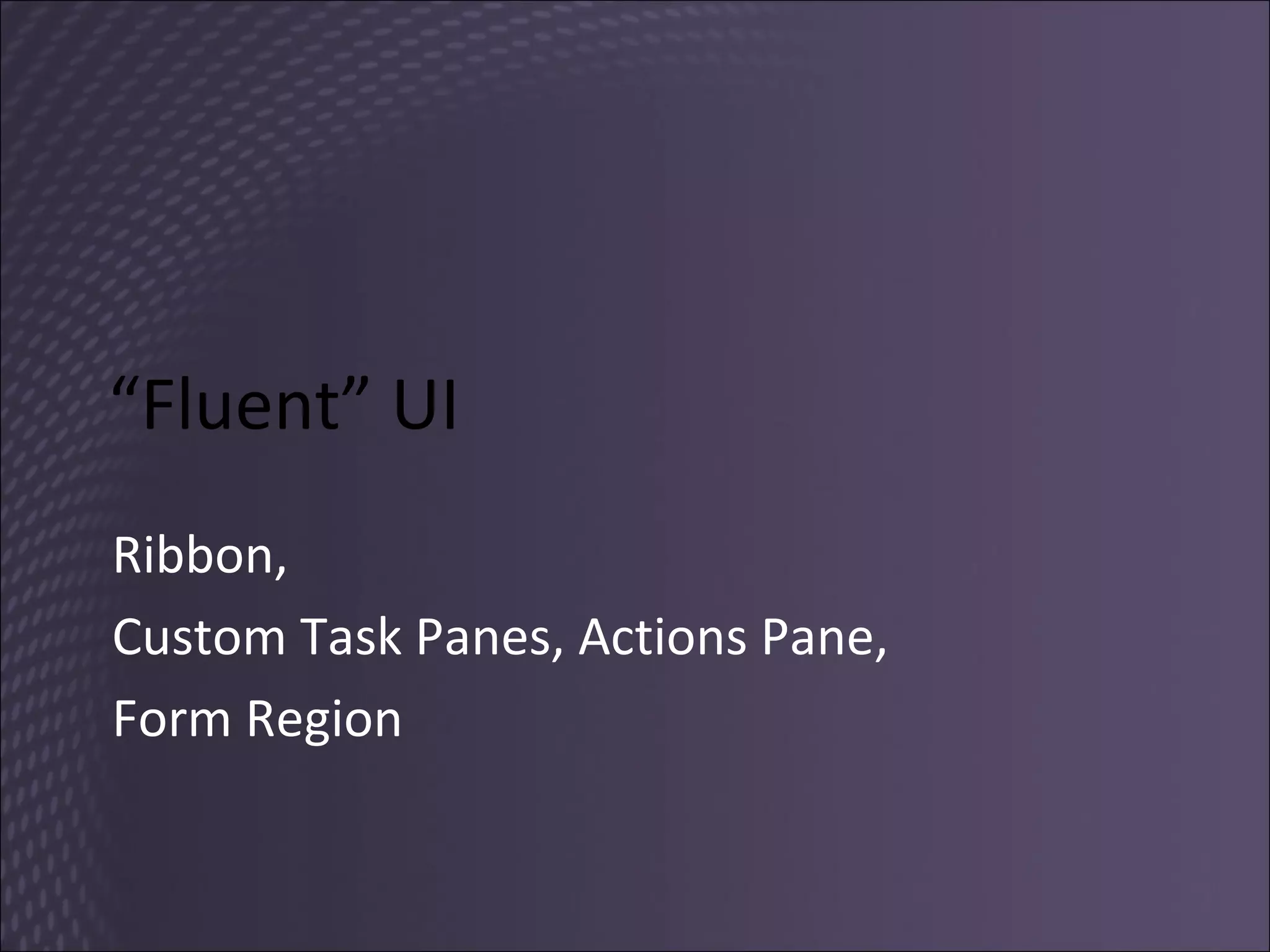 “Fluent” UI

Ribbon,
Custom Task Panes, Actions Pane,
Form Region